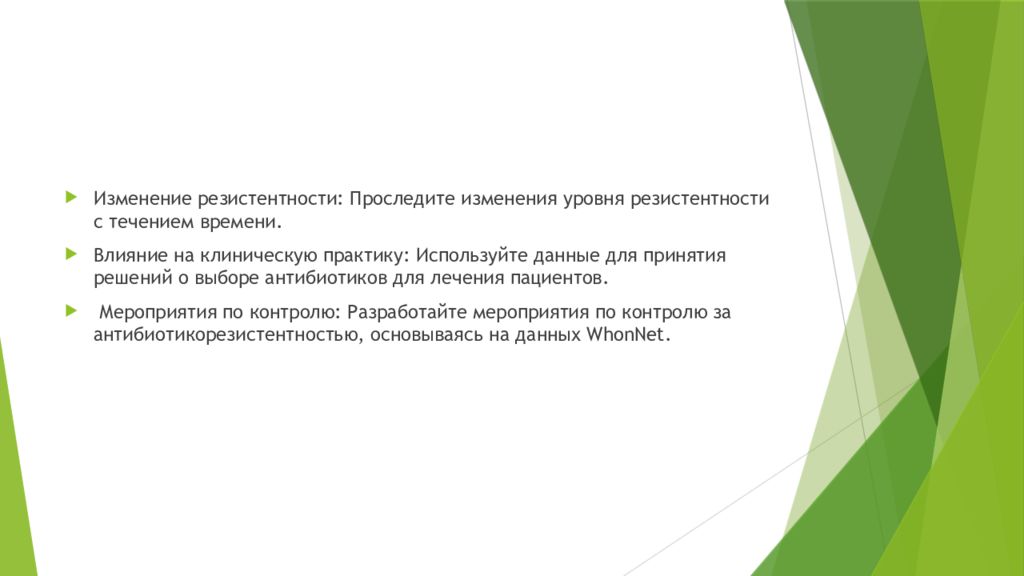 Изменение резистентности: Проследите изменения уровня резистентности с течением времени.

Влияние на клиническую практику: Используйте данные для принятия решений о выборе антибиотиков для лечения пациентов.

Мероприятия по контролю: Разработайте мероприятия по контролю за антибиотикорезистентностью, основываясь на данных WhonNet.